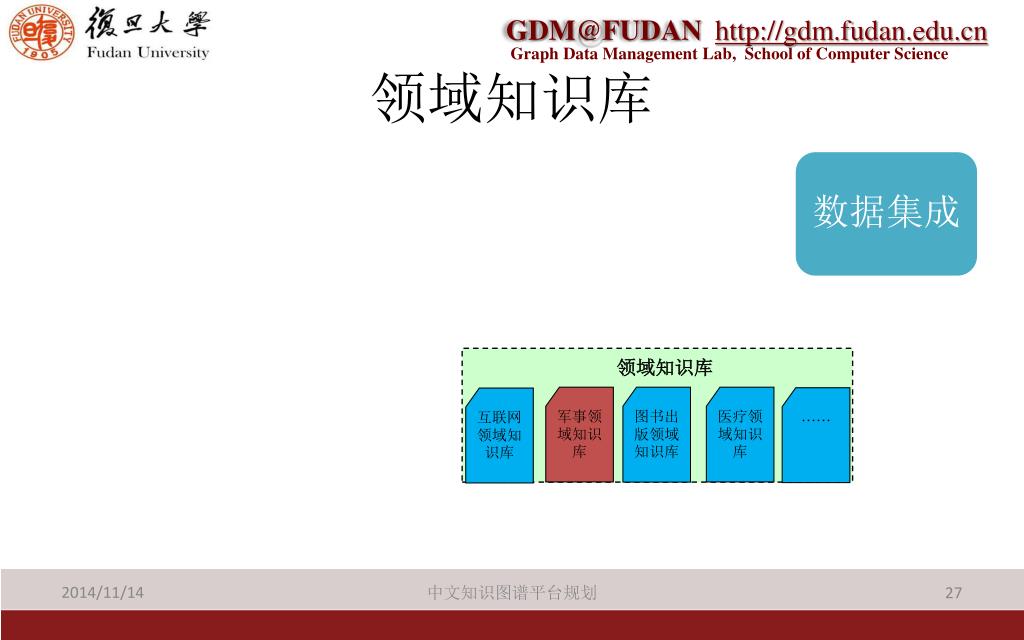 FUDAN UNIVERSITY 1905 復旦大學 Fudan University

GDM@FUDAN http://gdm.fudan.edu.cn
Graph Data Management Lab, School of Computer Science

领域知识库

数据集成

领域知识库

互联网领域知识库

军事领域知识库

图书出版领域知识库

医疗领域知识库

……

2014/11/14 中文知识图谱平台规划 27